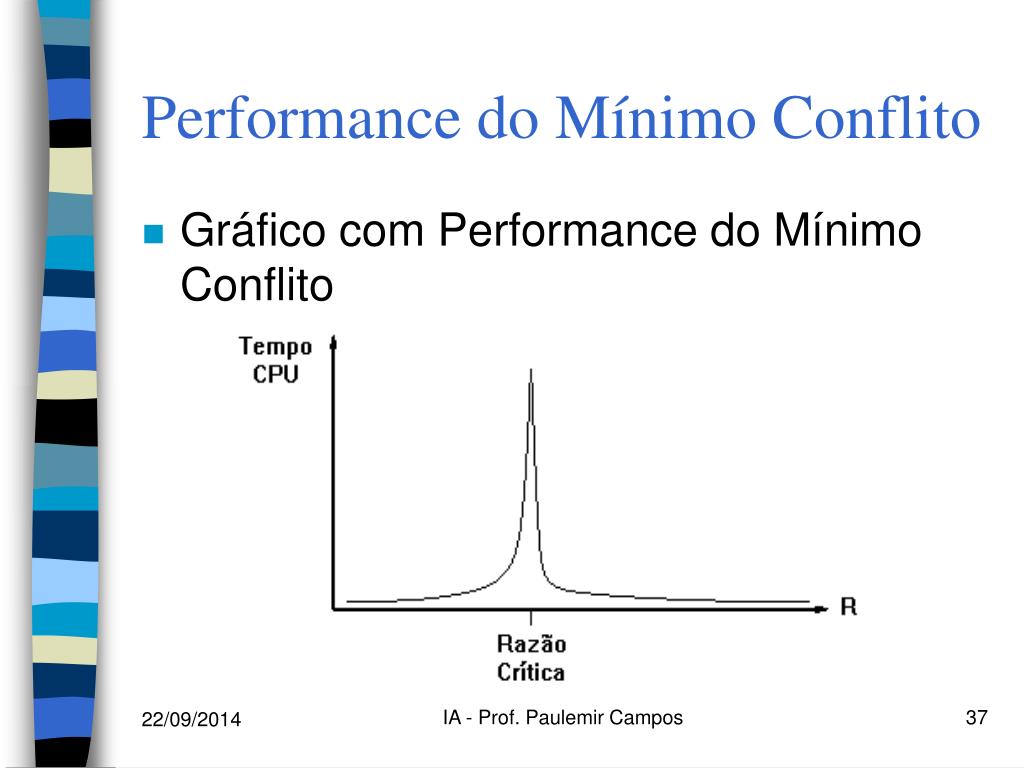 Performance do Mínimo Conflito

Gráfico com Performance do Mínimo Conflito

Tempo CPU

R

Razão Crítica

22/09/2014

IA - Prof. Paulemir Campos

37